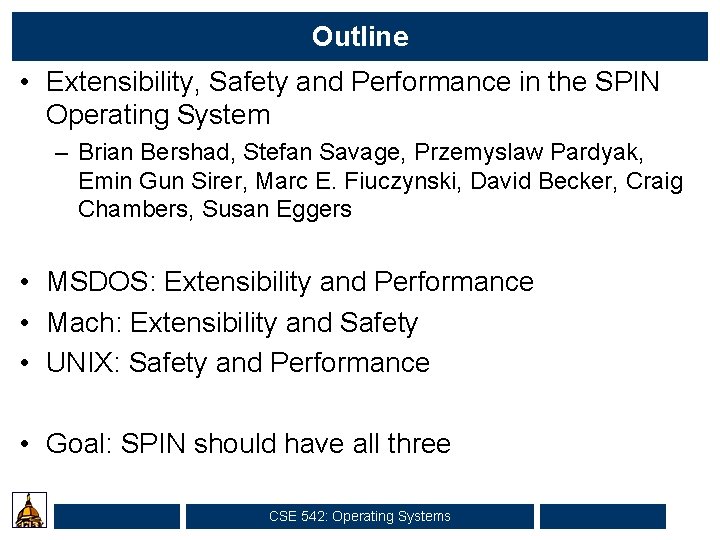 Outline

• Extensibility, Safety and Performance in the SPIN Operating System
 – Brian Bershad, Stefan Savage, Przemyslaw Pardyak, Emin Gun Sirer, Marc E. Fiuczynski, David Becker, Craig Chambers, Susan Eggers

• MSDOS: Extensibility and Performance
• Mach: Extensibility and Safety
• UNIX: Safety and Performance

• Goal: SPIN should have all three

CSE 542: Operating Systems